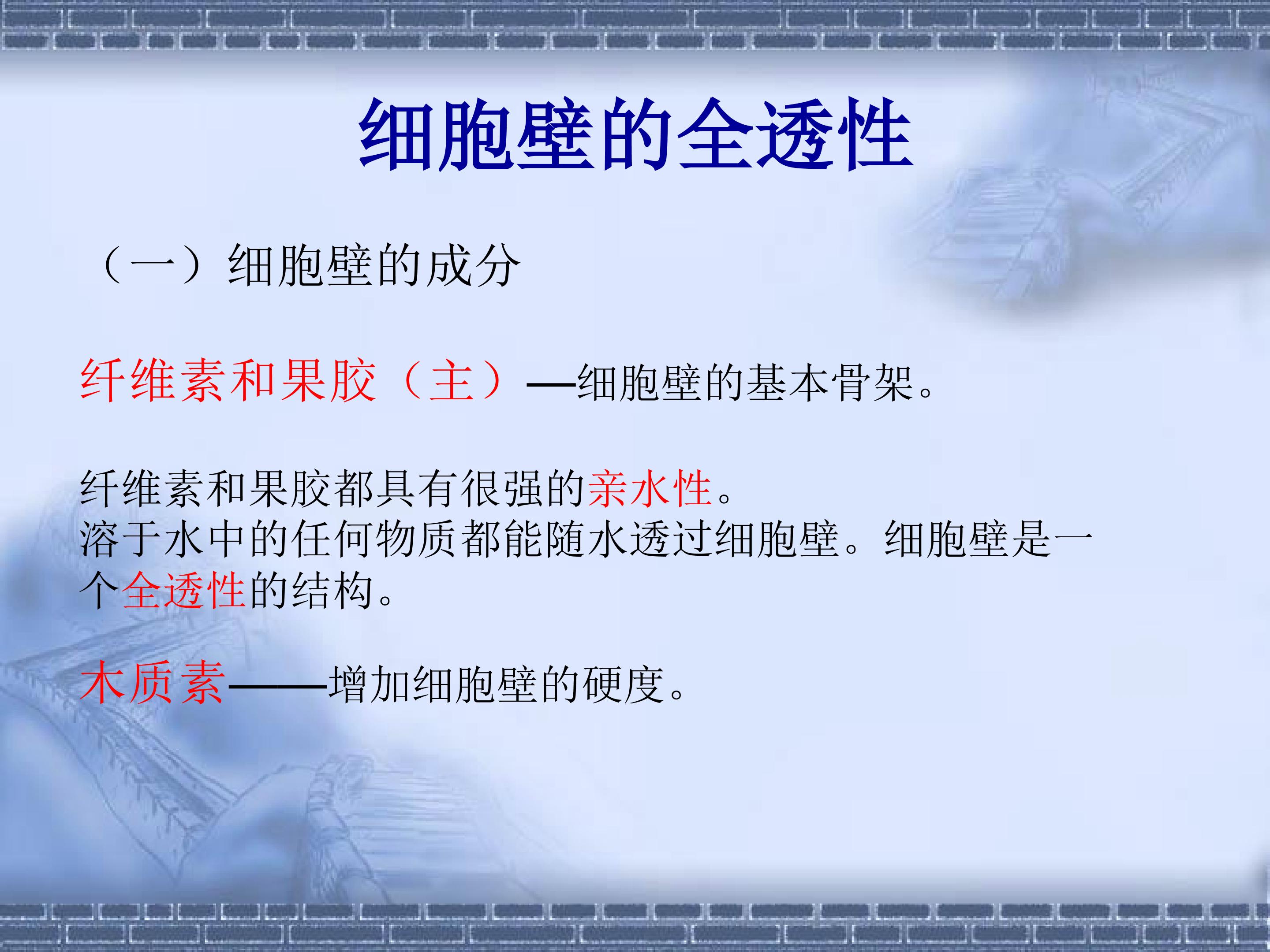 细胞壁的全透性

（一）细胞壁的成分

纤维素和果胶（主）—细胞壁的基本骨架。

纤维素和果胶都具有很强的亲水性。
溶于水中的任何物质都能随水透过细胞壁。细胞壁是一个全透性的结构。

木质素——增加细胞壁的硬度。